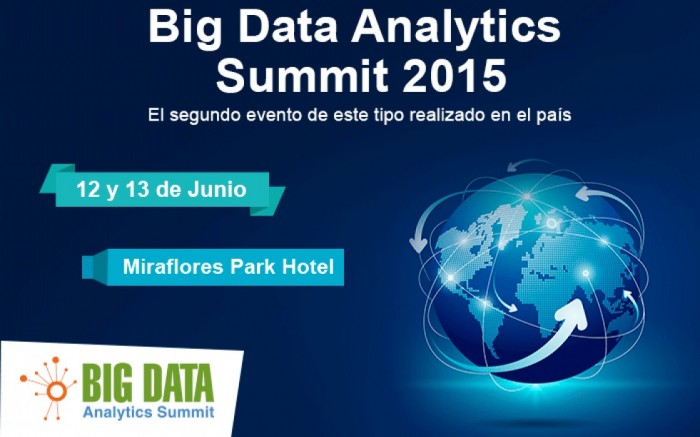 Big Data Analytics Summit 2015

El segundo evento de este tipo realizado en el país

12 y 13 de Junio

Miraflores Park Hotel

BIG DATA
Analytics Summit